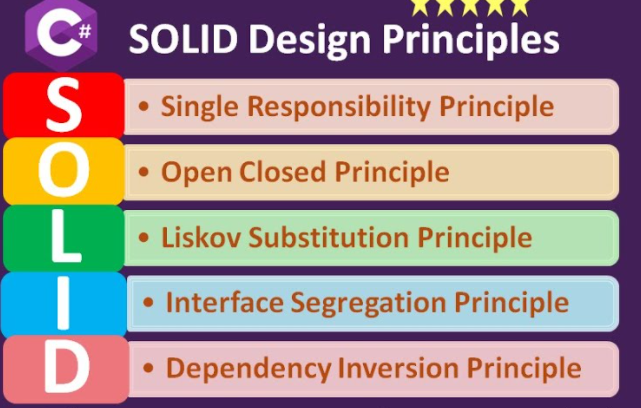 C#

SOLID Design Principles

S • Single Responsibility Principle

O • Open Closed Principle

L • Liskov Substitution Principle

I • Interface Segregation Principle

D • Dependency Inversion Principle